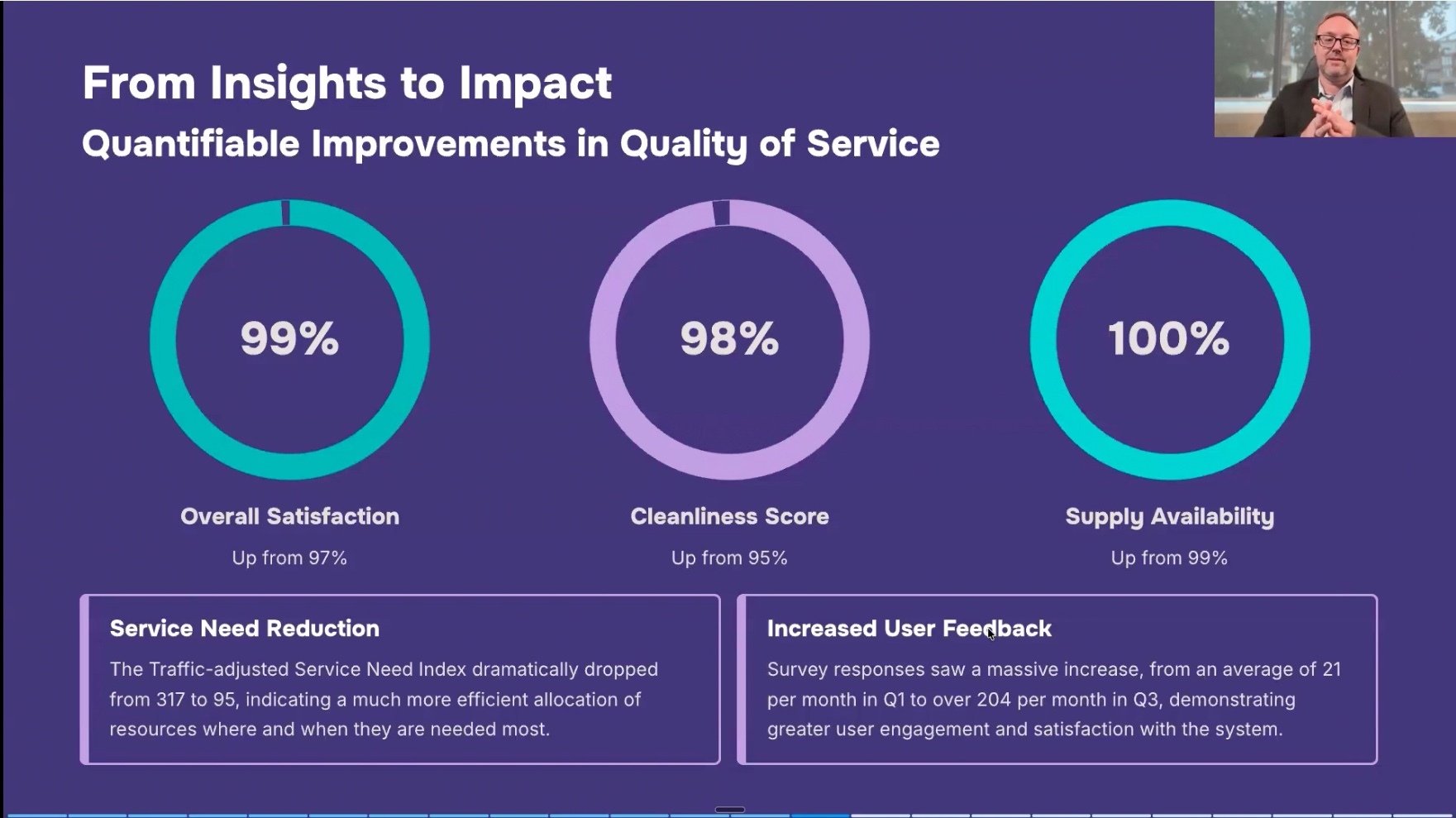 From Insights to Impact

Quantifiable Improvements in Quality of Service

99%

Overall Satisfaction

Up from 97%

98%

Cleanliness Score

Up from 95%

100%

Supply Availability

Up from 99%

Service Need Reduction

The Traffic-adjusted Service Need Index dramatically dropped from 317 to 95, indicating a much more efficient allocation of resources where and when they are needed most.

Increased User Feedback

Survey responses saw a massive increase, from an average of 21 per month in Q1 to over 204 per month in Q3, demonstrating greater user engagement and satisfaction with the system.